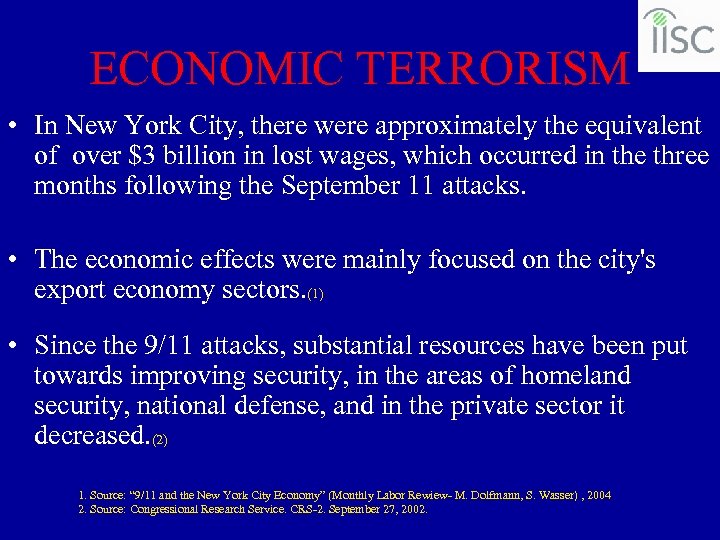 IISC

ECONOMIC TERRORISM

• In New York City, there were approximately the equivalent of over \$3 billion in lost wages, which occurred in the three months following the September 11 attacks.

• The economic effects were mainly focused on the city's export economy sectors.(1)

• Since the 9/11 attacks, substantial resources have been put towards improving security, in the areas of homeland security, national defense, and in the private sector it decreased.(2)

1. Source: "9/11 and the New York City Economy" (Monthly Labor Rewiew- M. Dolfmann, S. Wasser) , 2004
2. Source: Congressional Research Service. CRS-2. September 27, 2002.